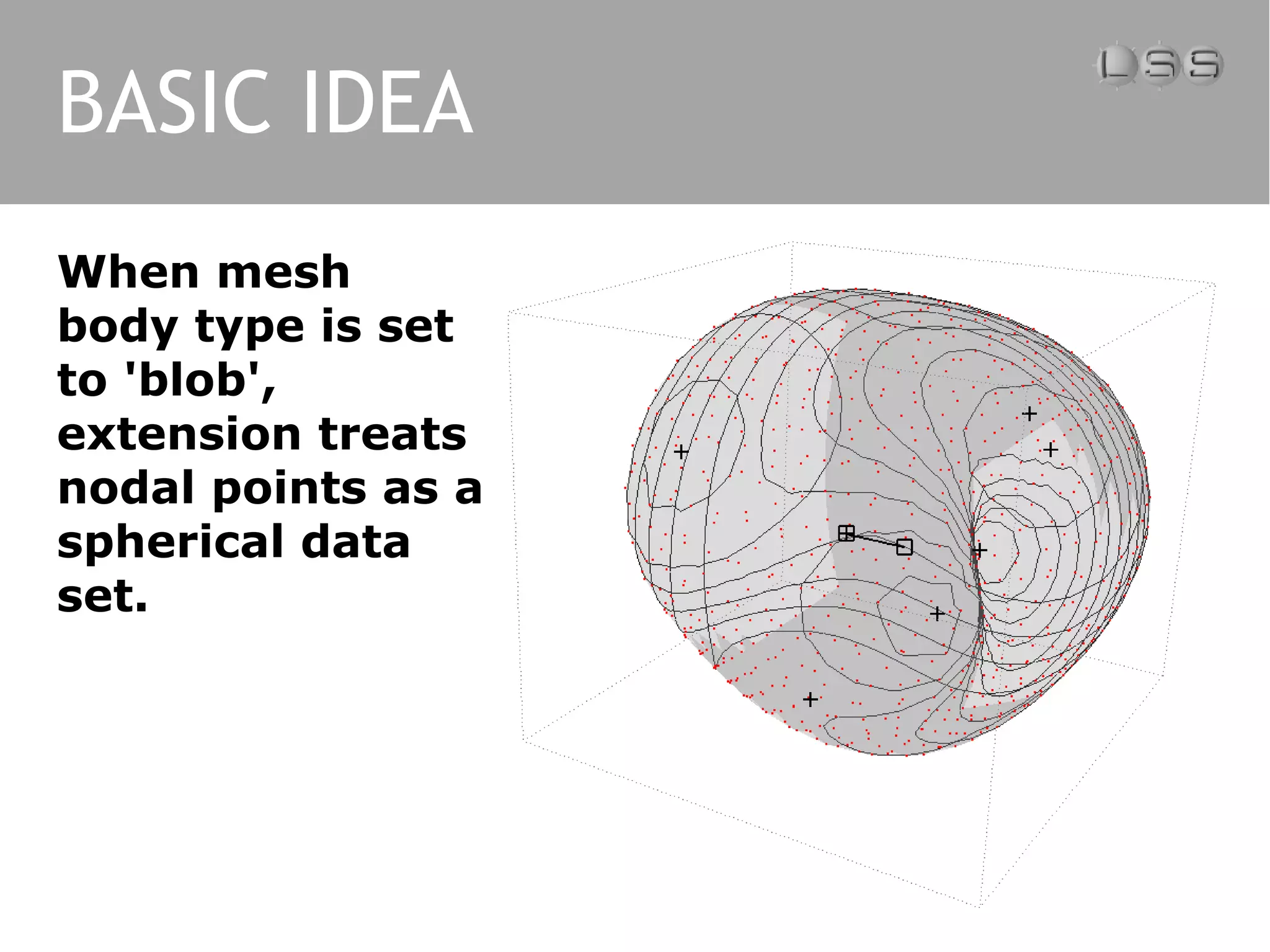 BASIC IDEA

LSS

When mesh body type is set to 'blob', extension treats nodal points as a spherical data set.